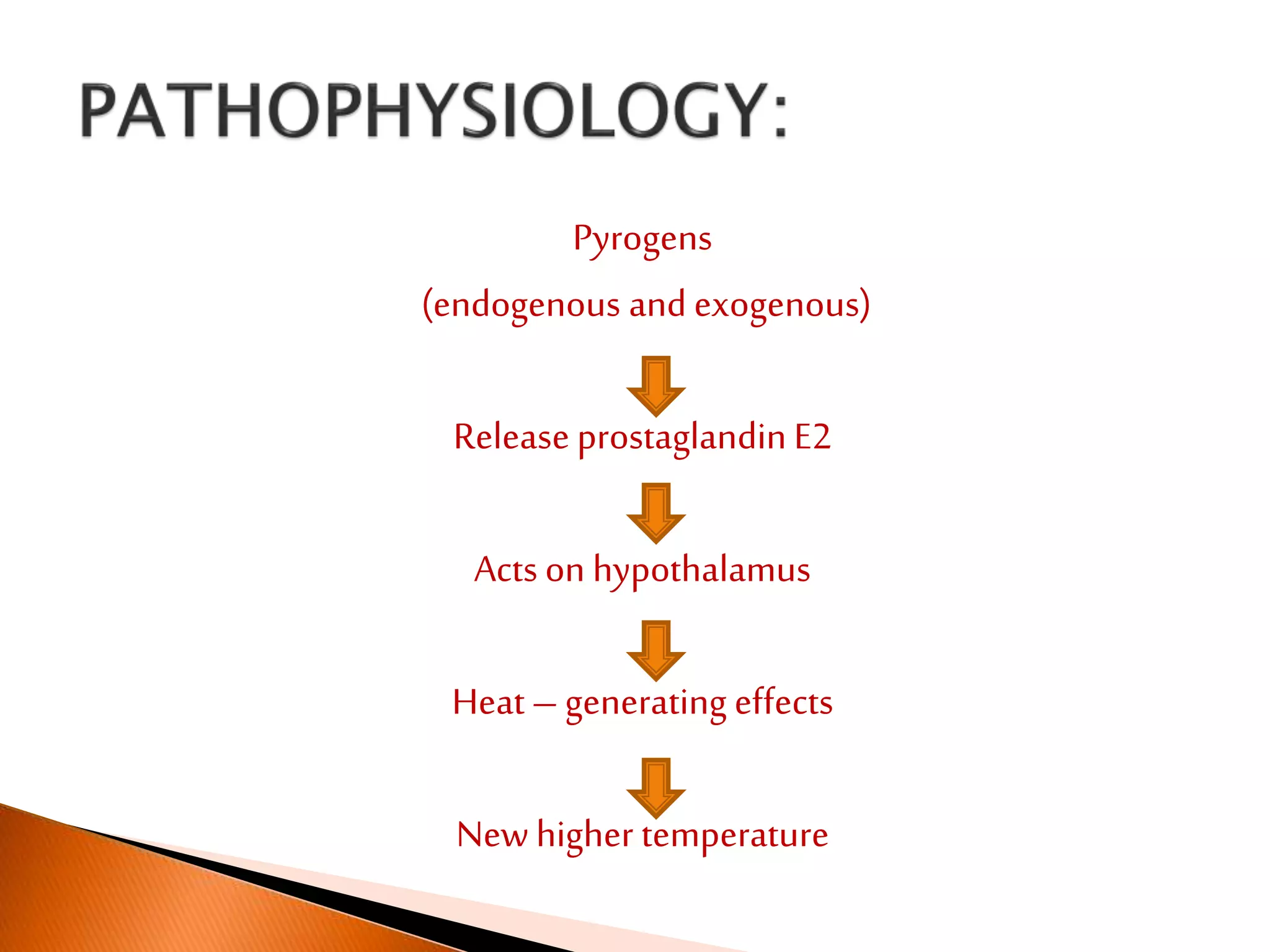 PATHOPHYSIOLOGY:

Pyrogens

(endogenous and exogenous)

Release prostaglandin E2

Acts on hypothalamus

Heat – generating effects

New higher temperature